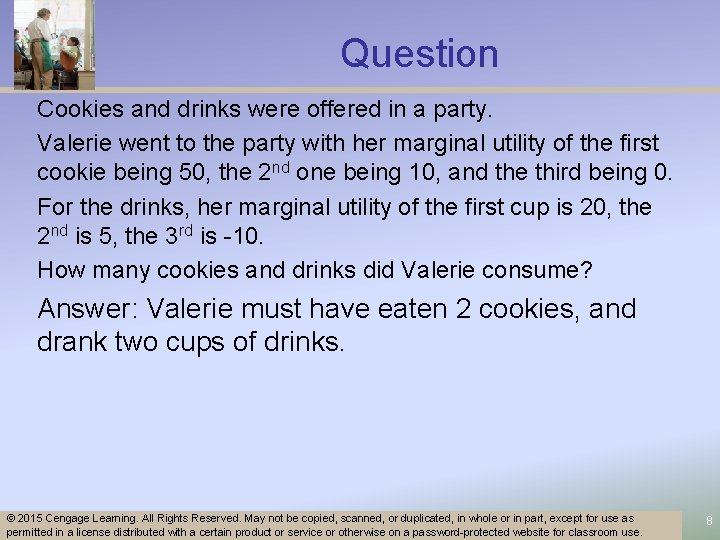 Question

Cookies and drinks were offered in a party.

Valerie went to the party with her marginal utility of the first cookie being 50, the 2$^{nd}$ one being 10, and the third being 0.

For the drinks, her marginal utility of the first cup is 20, the 2$^{nd}$ is 5, the 3$^{rd}$ is -10.

How many cookies and drinks did Valerie consume?

Answer: Valerie must have eaten 2 cookies, and drank two cups of drinks.

© 2015 Cengage Learning. All Rights Reserved. May not be copied, scanned, or duplicated, in whole or in part, except for use as permitted in a license distributed with a certain product or service or otherwise on a password-protected website for classroom use.

8